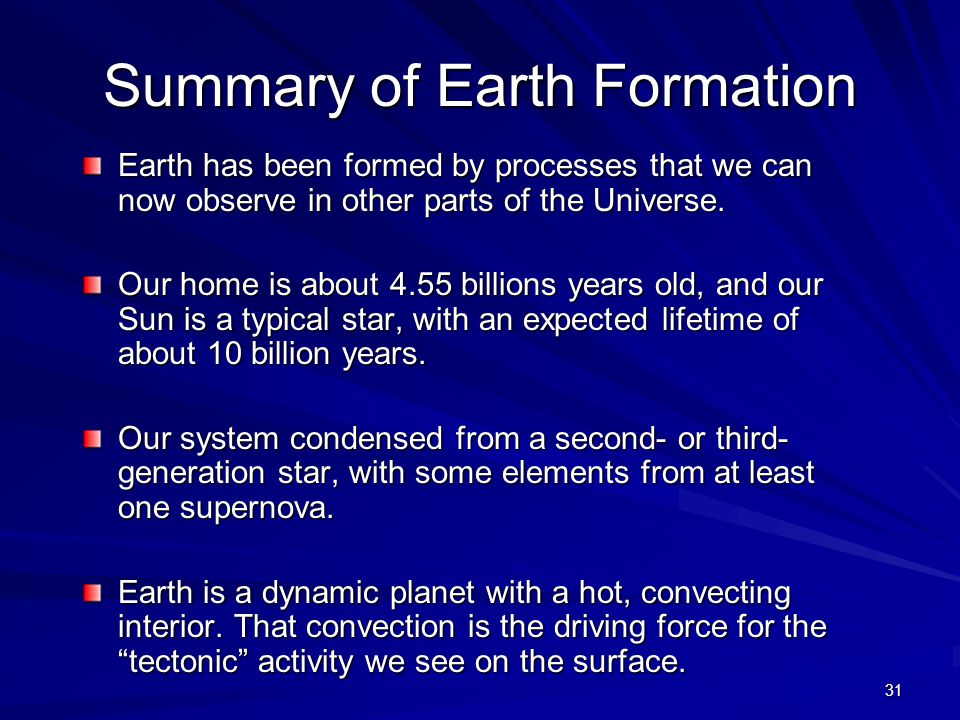 Summary of Earth Formation

Earth has been formed by processes that we can now observe in other parts of the Universe.

Our home is about 4.55 billions years old, and our Sun is a typical star, with an expected lifetime of about 10 billion years.

Our system condensed from a second- or third-generation star, with some elements from at least one supernova.

Earth is a dynamic planet with a hot, convecting interior. That convection is the driving force for the “tectonic” activity we see on the surface.

31